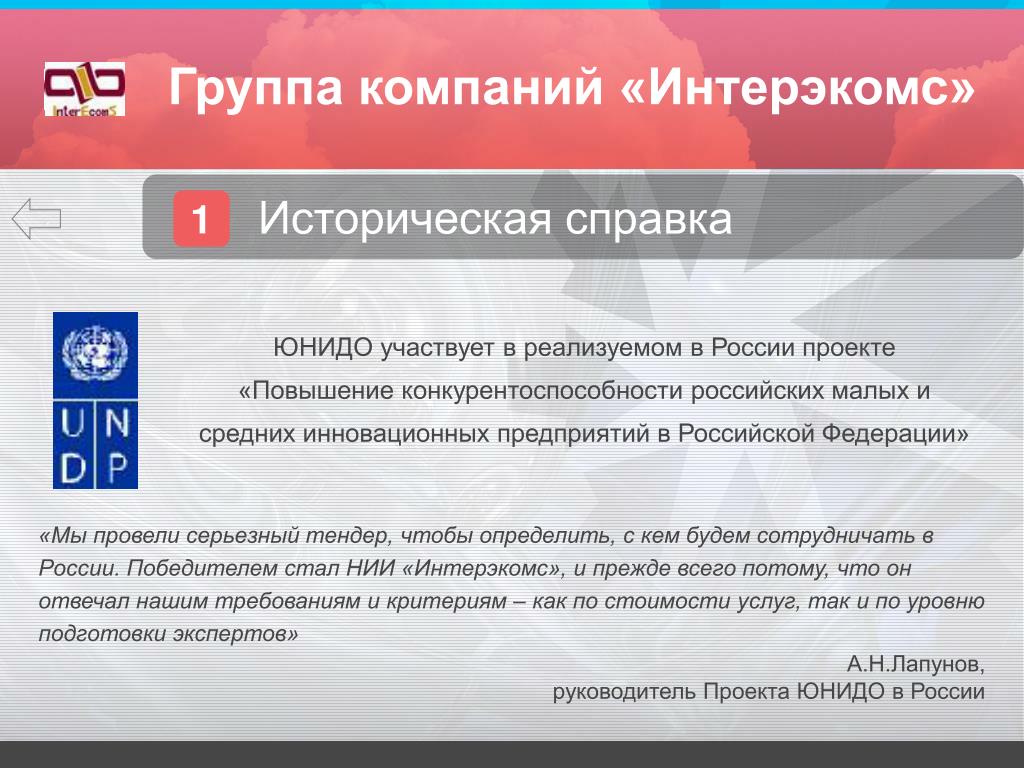 InterEcomS

Группа компаний «Интерэкомс»

1 Историческая справка

U N
D P

ЮНИДО участвует в реализуемом в России проекте «Повышение конкурентоспособности российских малых и средних инновационных предприятий в Российской Федерации»

«Мы провели серьезный тендер, чтобы определить, с кем будем сотрудничать в России. Победителем стал НИИ «Интерэкомс», и прежде всего потому, что он отвечал нашим требованиям и критериям – как по стоимости услуг, так и по уровню подготовки экспертов»

А.Н.Лапунов,
руководитель Проекта ЮНИДО в России